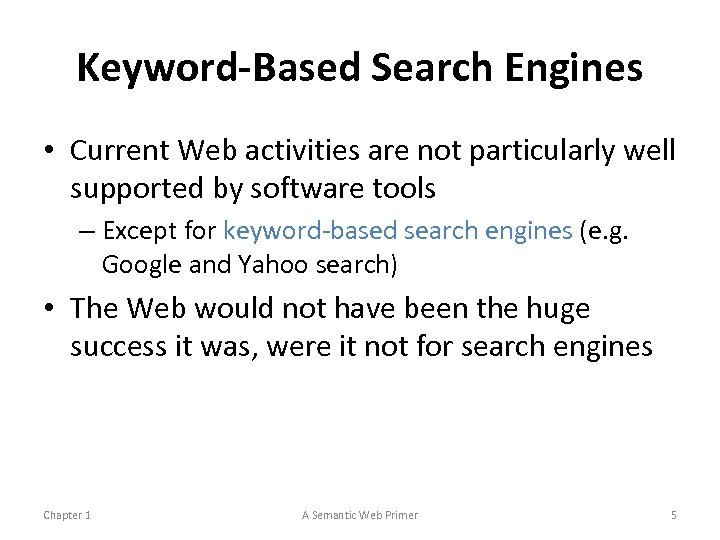 Keyword-Based Search Engines

• Current Web activities are not particularly well supported by software tools

– Except for keyword-based search engines (e.g. Google and Yahoo search)

• The Web would not have been the huge success it was, were it not for search engines

Chapter 1

A Semantic Web Primer

5